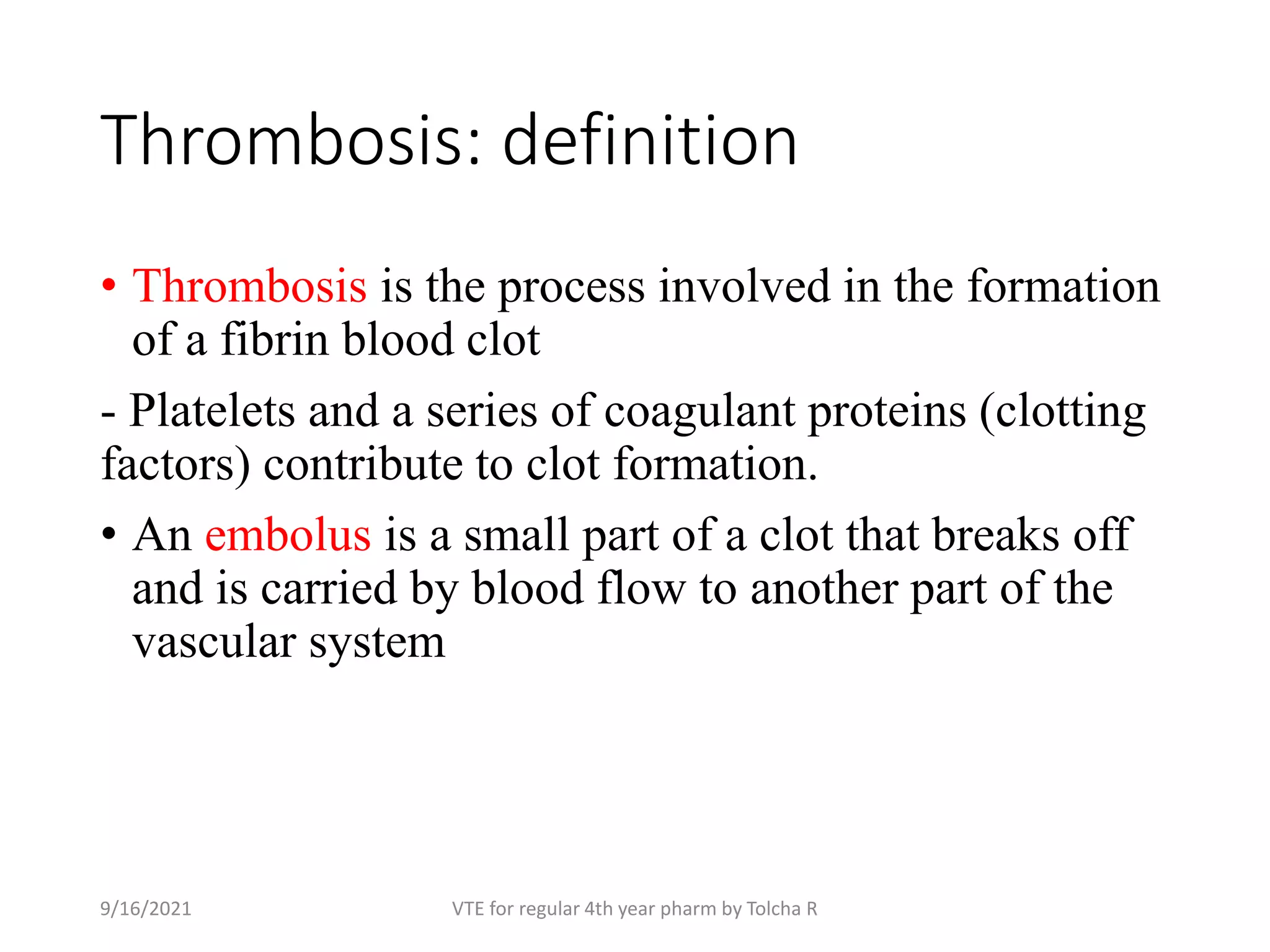 Thrombosis: definition

• Thrombosis is the process involved in the formation of a fibrin blood clot

- Platelets and a series of coagulant proteins (clotting factors) contribute to clot formation.

• An embolus is a small part of a clot that breaks off and is carried by blood flow to another part of the vascular system

9/16/2021

VTE for regular 4th year pharm by Tolcha R